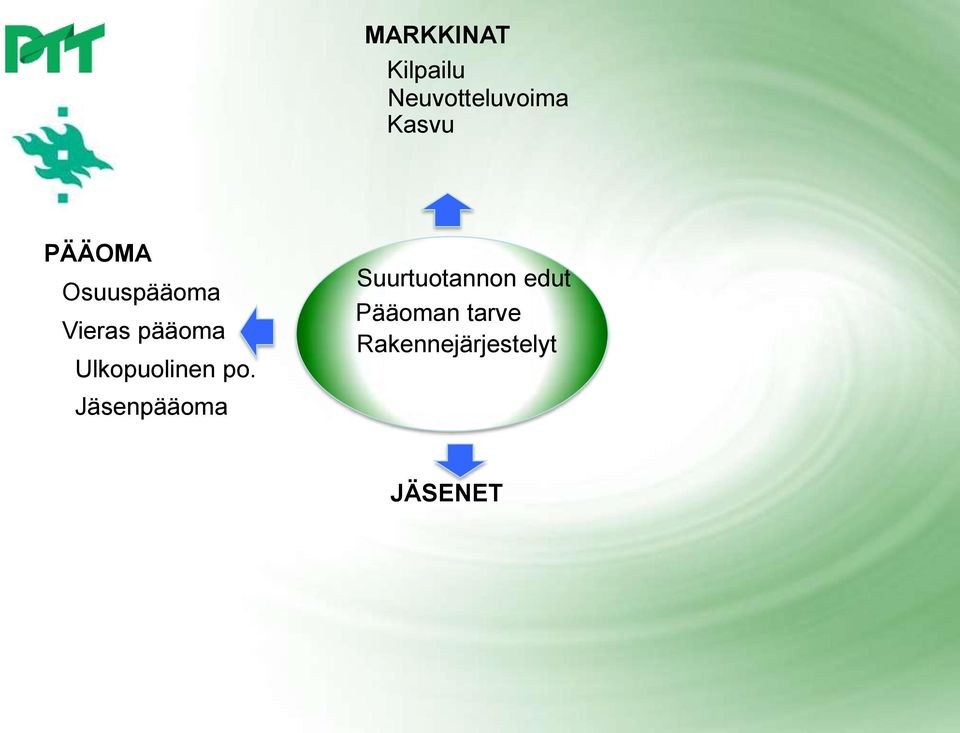 PTT

MARKKINAT
Kilpailu
Neuvotteluvoima
Kasvu

PÄÄOMA
Osuuspääoma
Vieras pääoma
Ulkopuolinen po.
Jäsenpääoma

Suurtuotannon edut
Pääoman tarve
Rakennejärjestelyt

JÄSENET